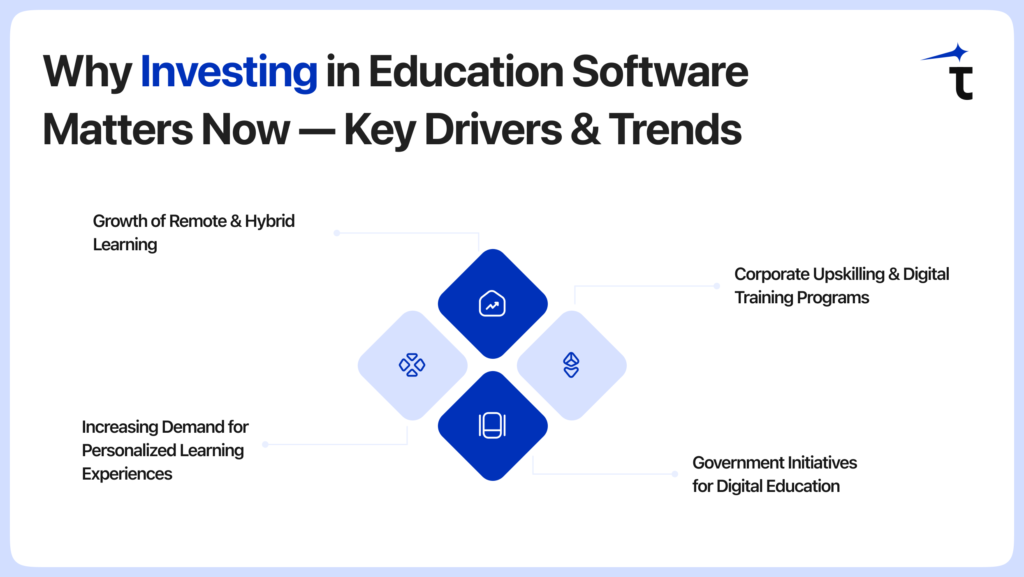 Why Investing in Education Software Matters Now — Key Drivers & Trends

Growth of Remote & Hybrid Learning

Corporate Upskilling & Digital Training Programs

Increasing Demand for Personalized Learning Experiences

Government Initiatives for Digital Education